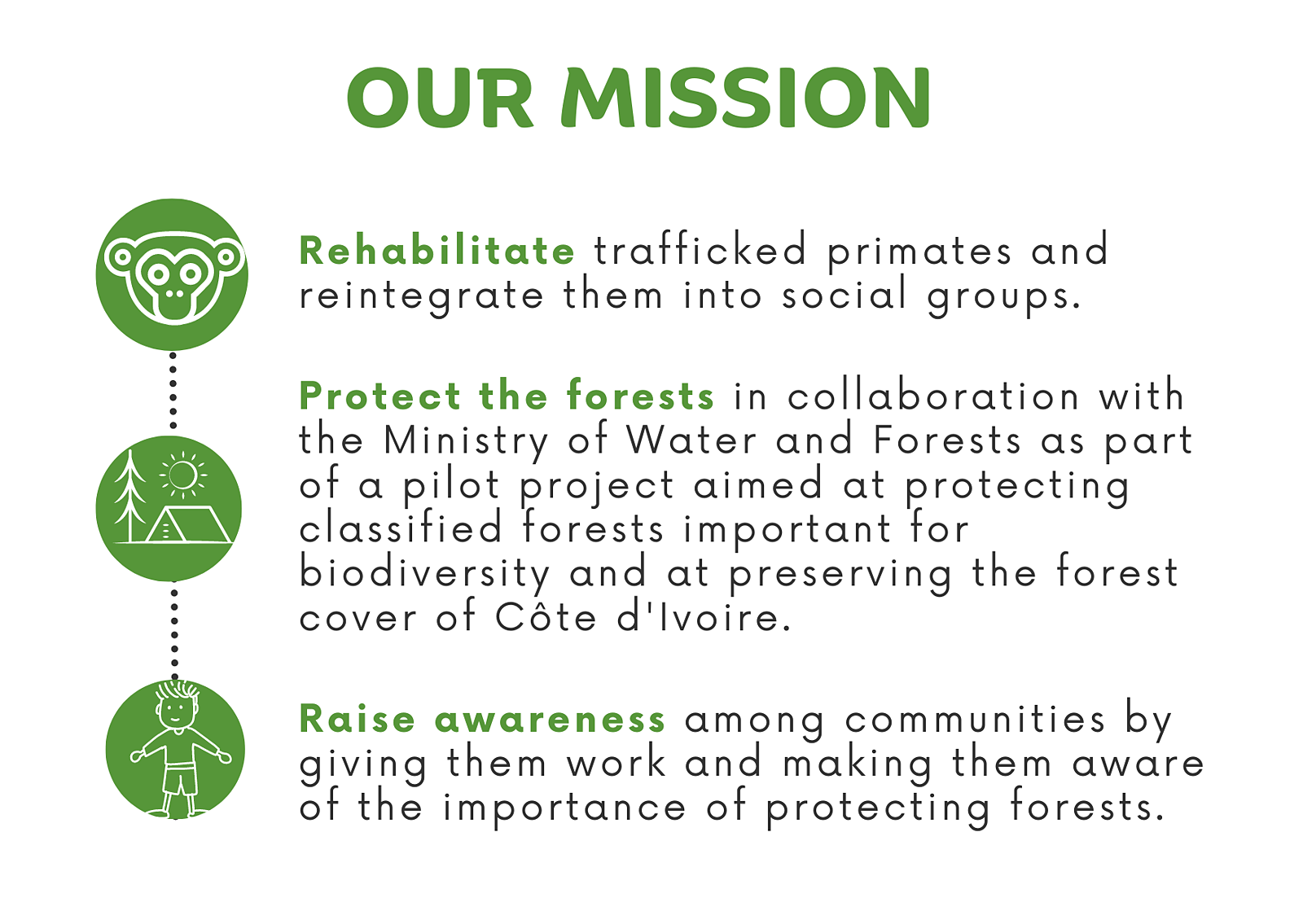 OUR MISSION

Rehabilitate trafficked primates and reintegrate them into social groups.

Protect the forests in collaboration with the Ministry of Water and Forests as part of a pilot project aimed at protecting classified forests important for biodiversity and at preserving the forest cover of Côte d'Ivoire.

Raise awareness among communities by giving them work and making them aware of the importance of protecting forests.